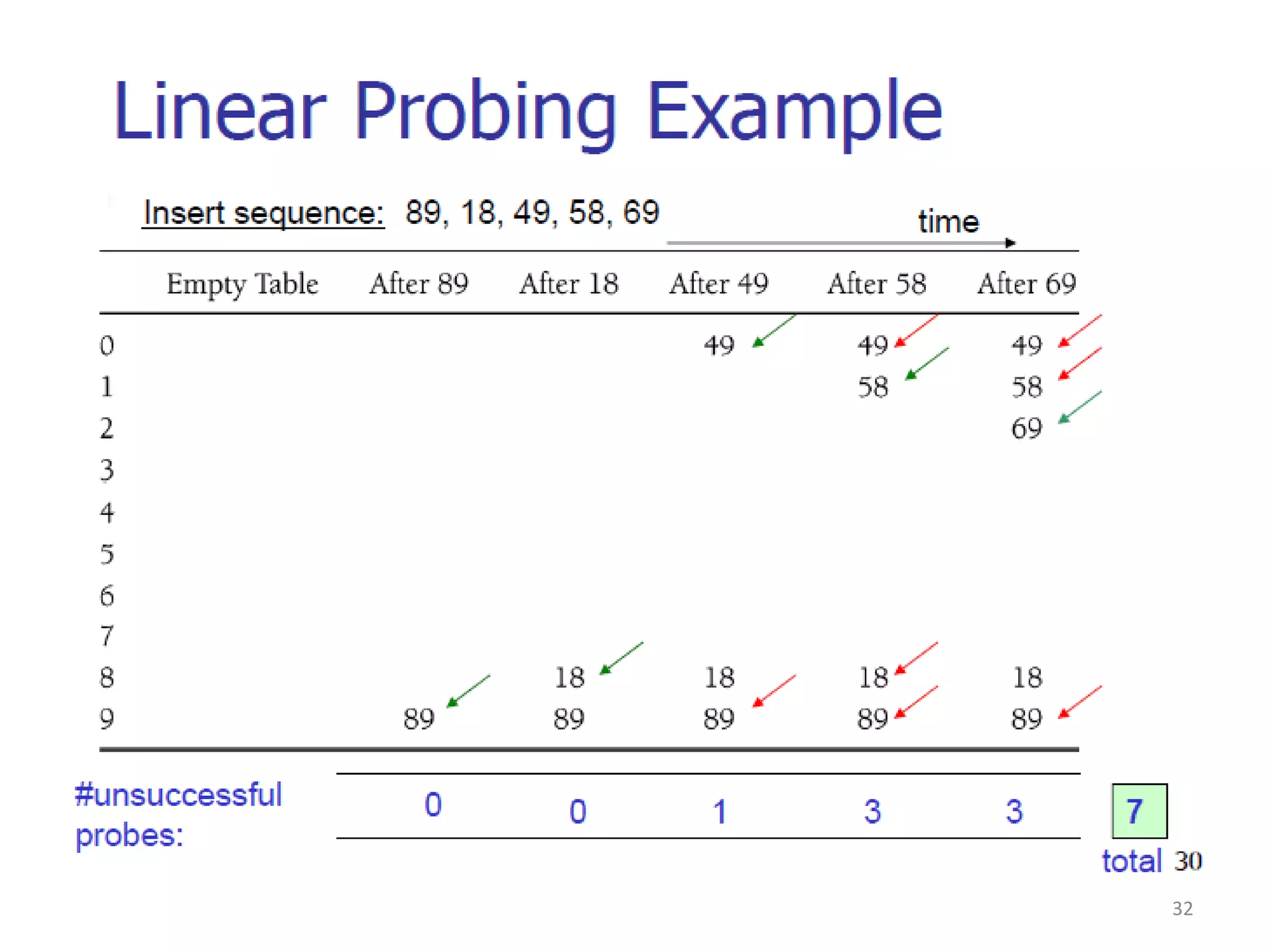 Linear Probing Example

Insert sequence: 89, 18, 49, 58, 69

time

| | Empty Table | After 89 | After 18 | After 49 | After 58 | After 69 |
|---|---|---|---|---|---|---|
| 0 | | | | 49 | 49 | 49 |
| 1 | | | | | 58 | 58 |
| 2 | | | | | | 69 |
| 3 | | | | | | |
| 4 | | | | | | |
| 5 | | | | | | |
| 6 | | | | | | |
| 7 | | | | | | |
| 8 | | | 18 | 18 | 18 | 18 |
| 9 | | 89 | 89 | 89 | 89 | 89 |

#unsuccessful probes: 0 0 1 3 3 7

total 30

32